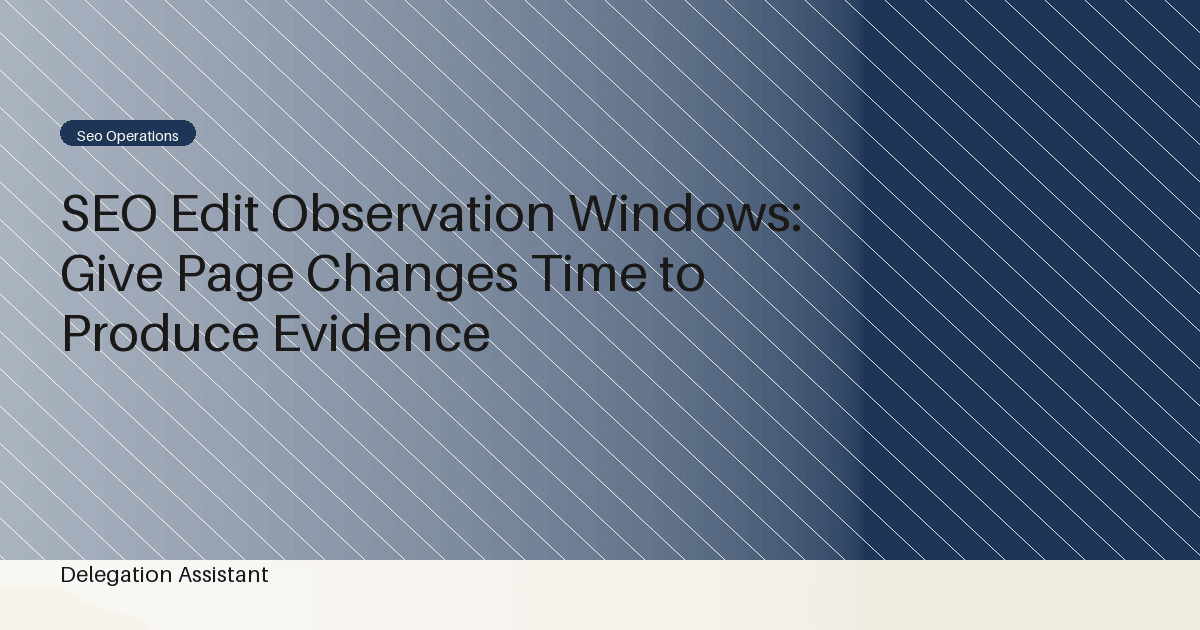 Seo Operations

SEO Edit Observation Windows: Give Page Changes Time to Produce Evidence

Delegation Assistant